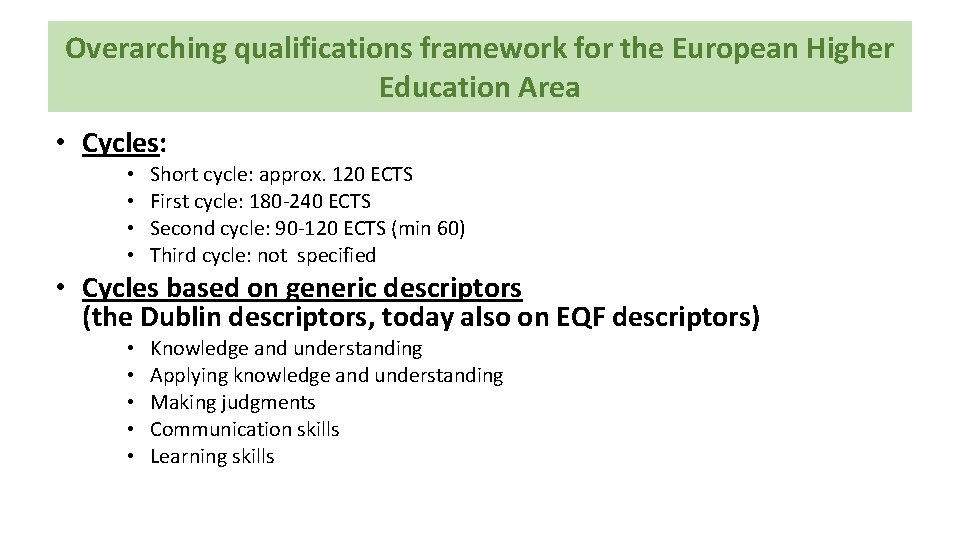 Overarching qualifications framework for the European Higher Education Area

• Cycles:
  • Short cycle: approx. 120 ECTS
  • First cycle: 180-240 ECTS
  • Second cycle: 90-120 ECTS (min 60)
  • Third cycle: not specified

• Cycles based on generic descriptors (the Dublin descriptors, today also on EQF descriptors)
  • Knowledge and understanding
  • Applying knowledge and understanding
  • Making judgments
  • Communication skills
  • Learning skills